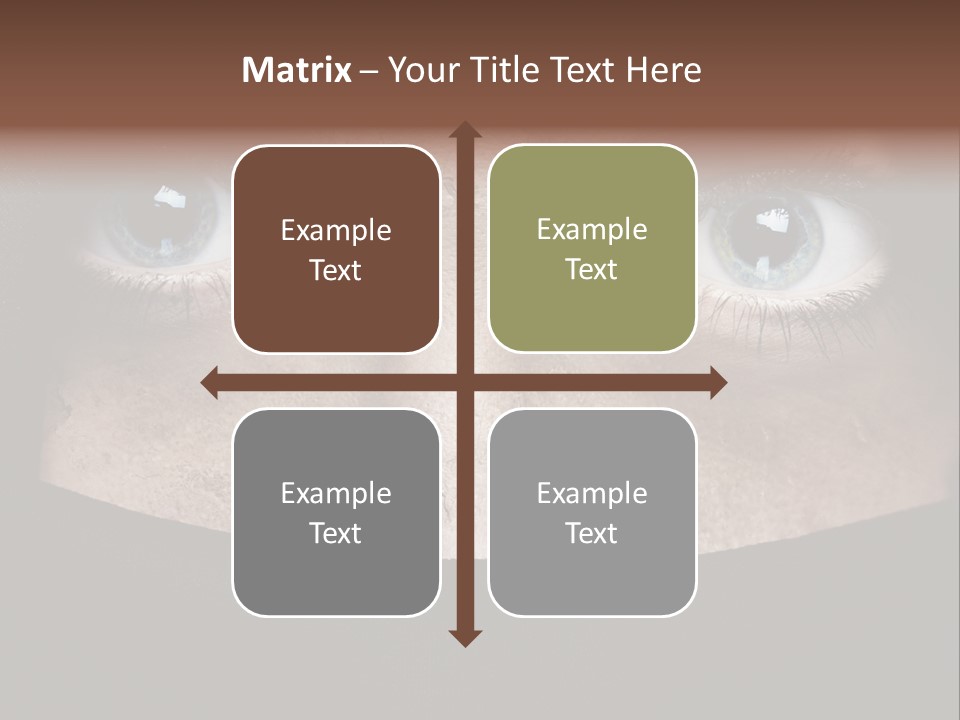 Matrix – Your Title Text Here

Example Text

Example Text

Example Text

Example Text